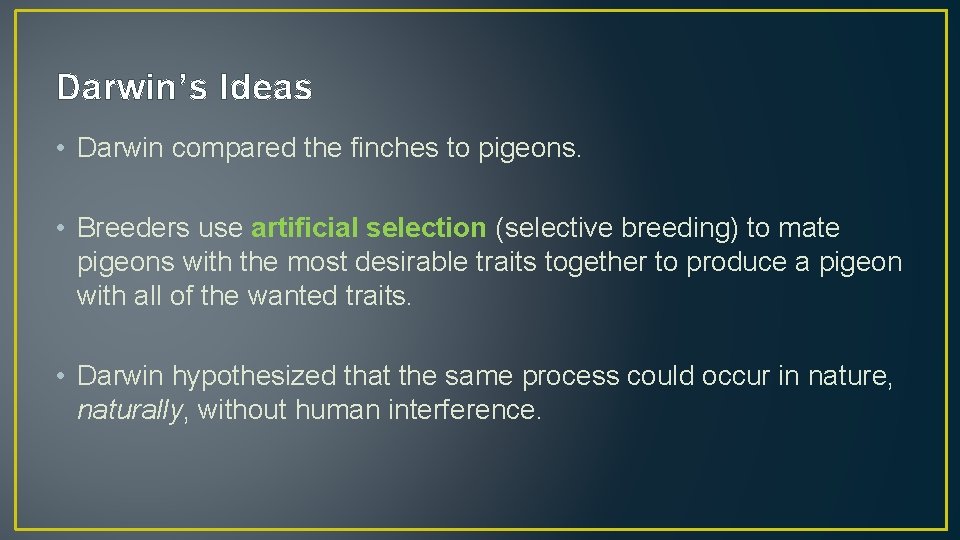 Darwin's Ideas

• Darwin compared the finches to pigeons.

• Breeders use artificial selection (selective breeding) to mate pigeons with the most desirable traits together to produce a pigeon with all of the wanted traits.

• Darwin hypothesized that the same process could occur in nature, naturally, without human interference.